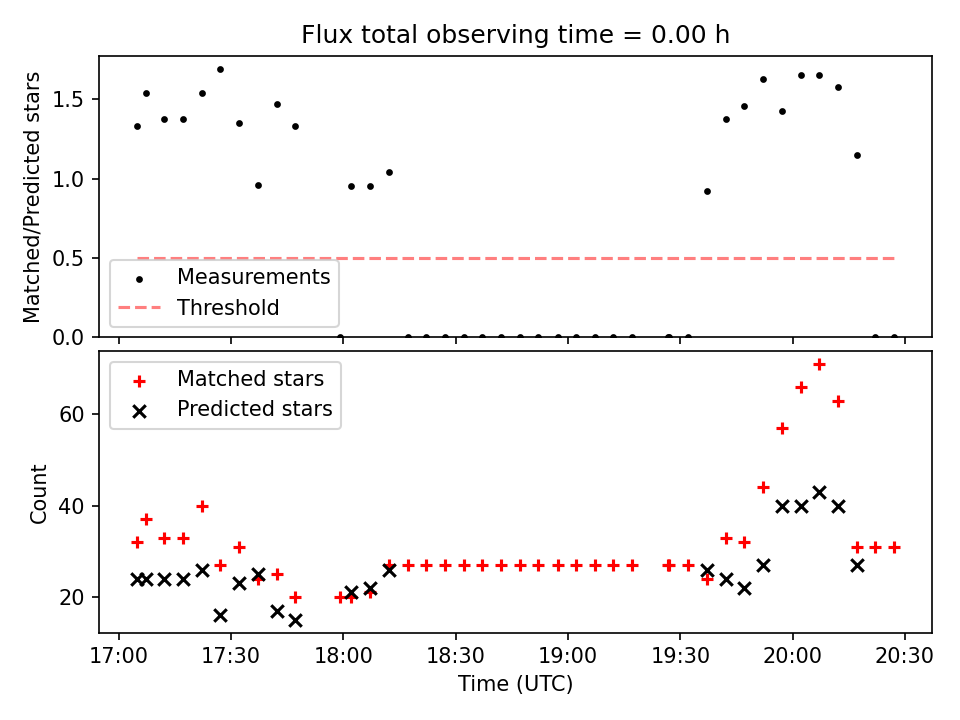 Flux total observing time = 0.00 h

Matched/Predicted stars

1.5
1.0
0.5
0.0

Measurements
Threshold

Matched stars
Predicted stars

Count

60
40
20

17:00
17:30
18:00
18:30
19:00
19:30
20:00
20:30

Time (UTC)